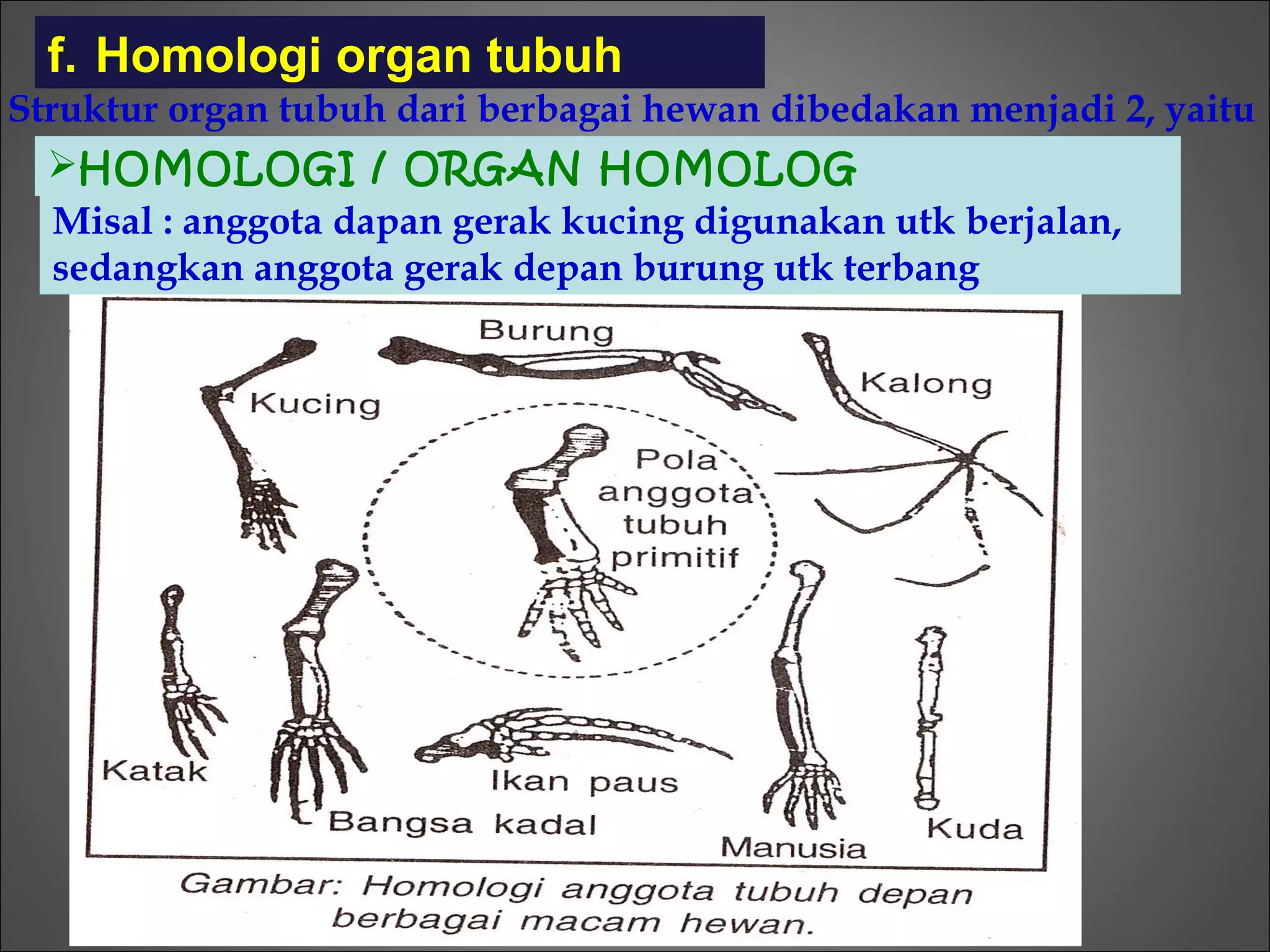 f. Homologi organ tubuh

Struktur organ tubuh dari berbagai hewan dibedakan menjadi 2, yaitu

➢HOMOLOGI / ORGAN HOMOLOG

Misal : anggota dapan gerak kucing digunakan utk berjalan, sedangkan anggota gerak depan burung utk terbang

Burung

Kucing

Kalong

Pola anggota tubuh primitif

Katak

Bangsa kadal

Ikan paus

Manusia

Kuda

Gambar: Homologi anggota tubuh depan berbagai macam hewan.